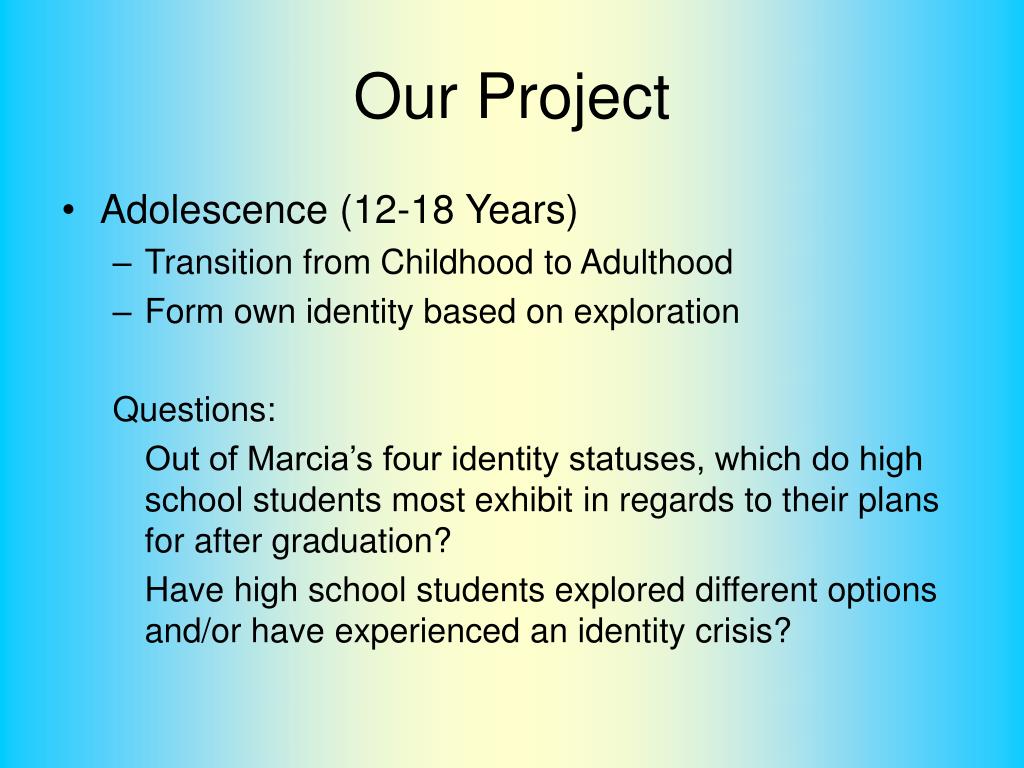 Our Project

• Adolescence (12-18 Years)
– Transition from Childhood to Adulthood
– Form own identity based on exploration

Questions:

Out of Marcia’s four identity statuses, which do high school students most exhibit in regards to their plans for after graduation?

Have high school students explored different options and/or have experienced an identity crisis?